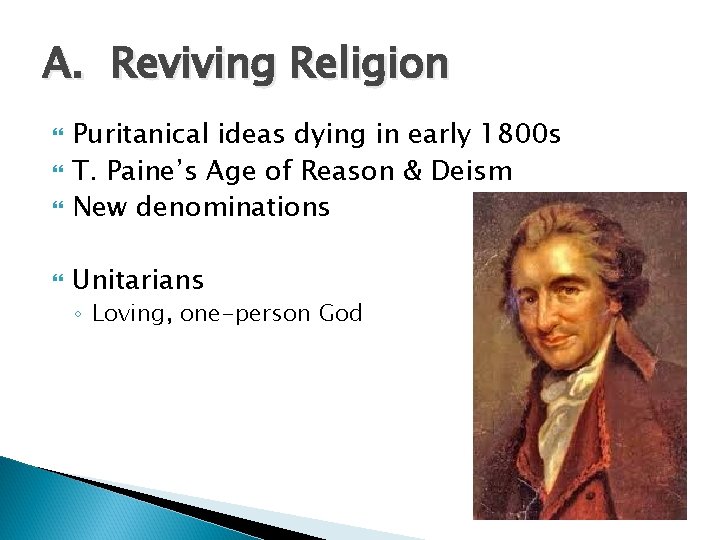 A. Reviving Religion

Puritanical ideas dying in early 1800s
T. Paine's Age of Reason & Deism
New denominations

Unitarians
◦ Loving, one-person God